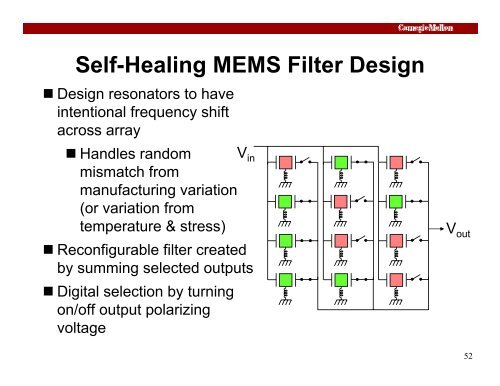 CarnegieMellon

Self-Healing MEMS Filter Design

■ Design resonators to have intentional frequency shift across array

■ Handles random mismatch from manufacturing variation (or variation from temperature & stress)

■ Reconfigurable filter created by summing selected outputs

■ Digital selection by turning on/off output polarizing voltage

$V_{in}$

$V_{out}$

52